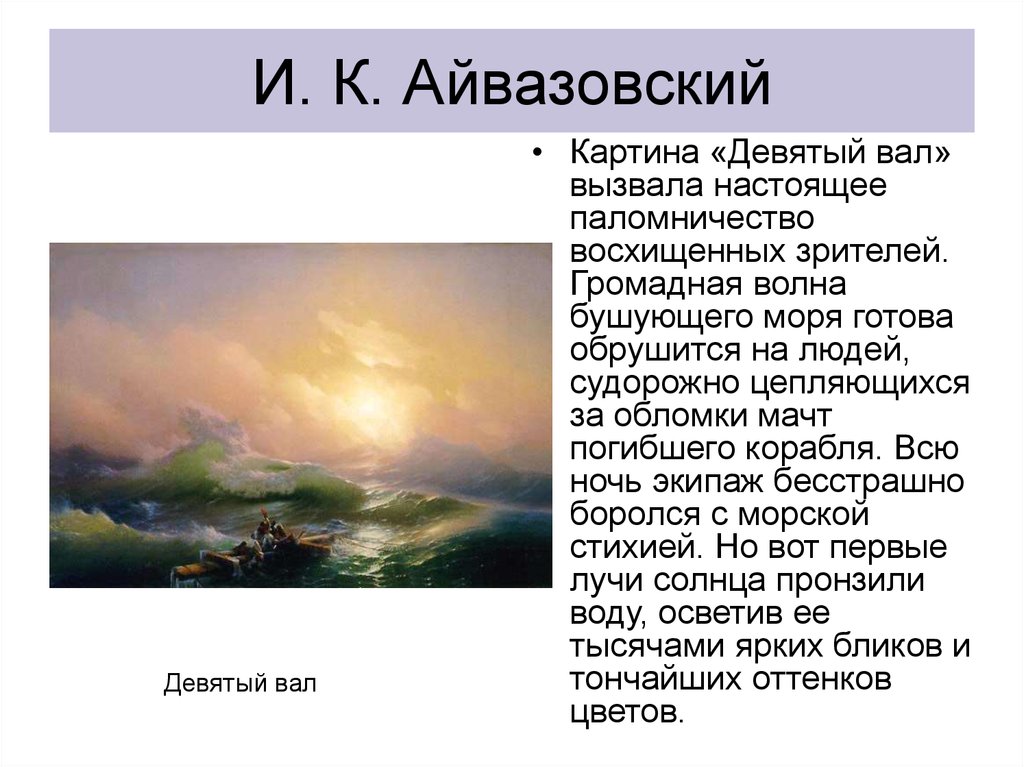 И. К. Айвазовский

• Картина «Девятый вал» вызвала настоящее паломничество восхищенных зрителей. Громадная волна бушующего моря готова обрушится на людей, судорожно цепляющихся за обломки мачт погибшего корабля. Всю ночь экипаж бесстрашно боролся с морской стихией. Но вот первые лучи солнца пронзили воду, осветив ее тысячами ярких бликов и тончайших оттенков цветов.

Девятый вал